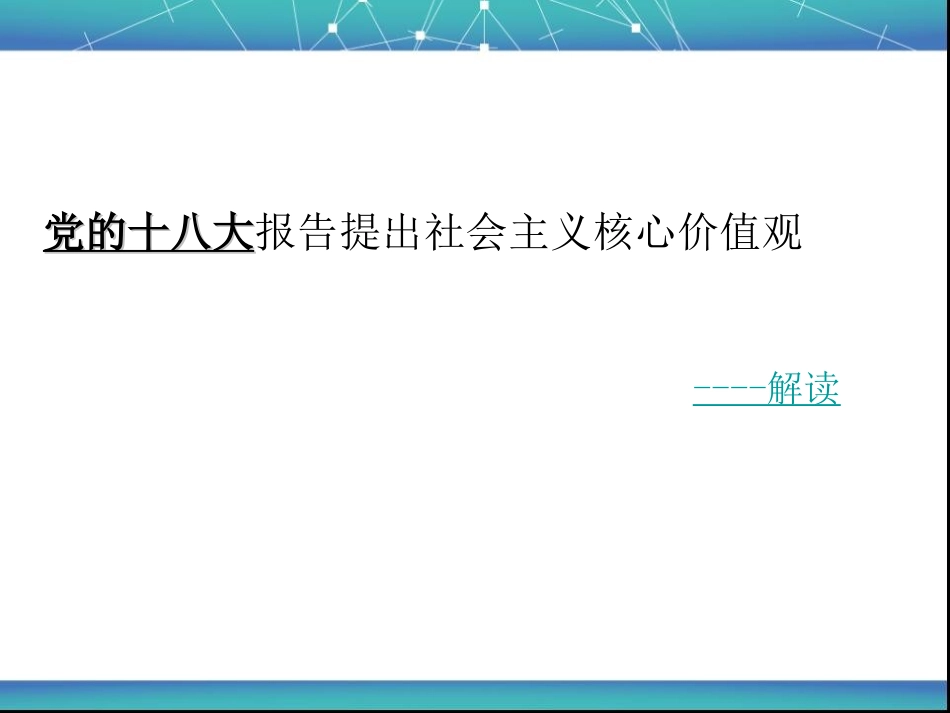 党的十八大报告提出社会主义核心价值观

----解读